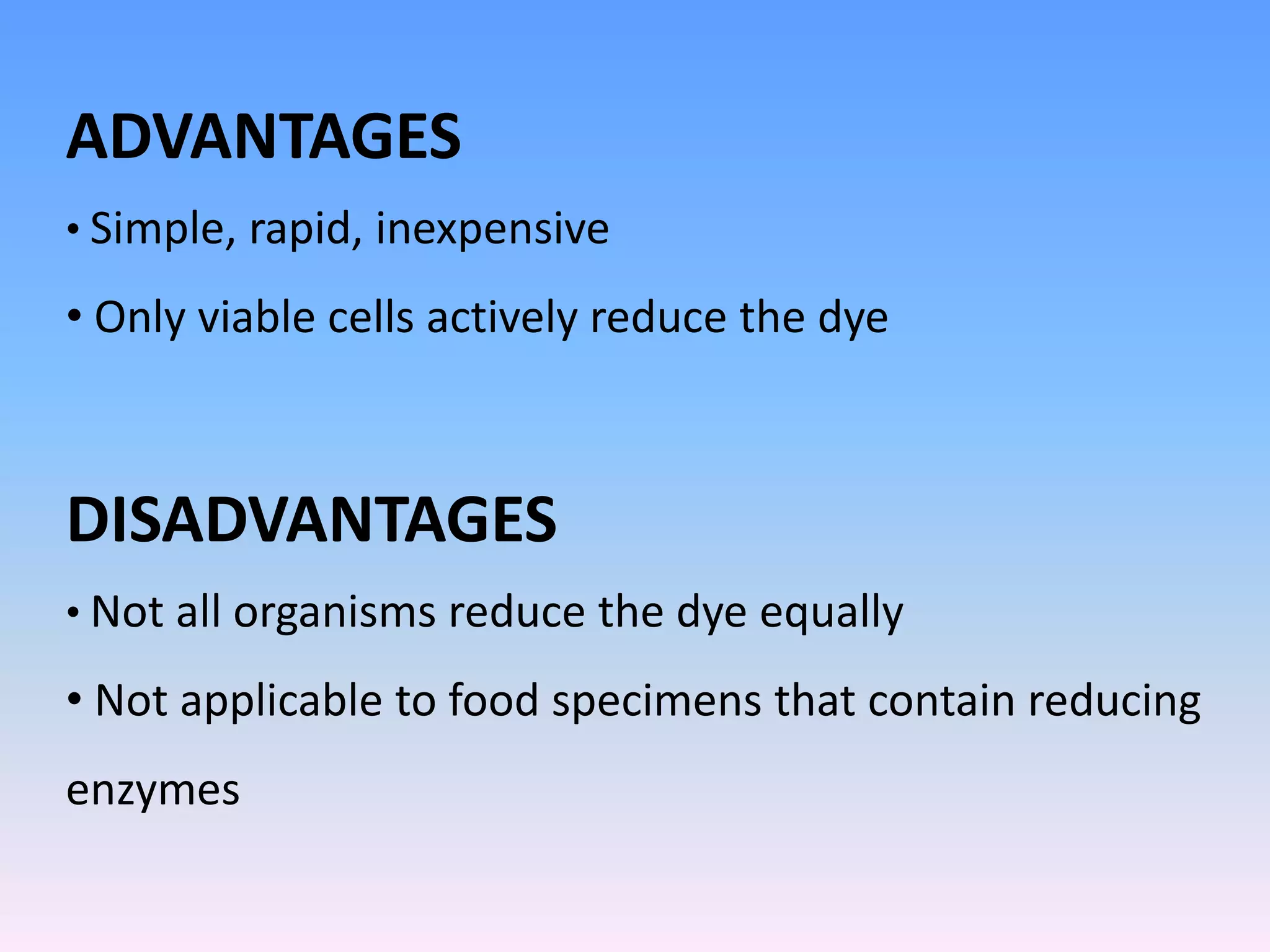 ADVANTAGES

• Simple, rapid, inexpensive

• Only viable cells actively reduce the dye

DISADVANTAGES

• Not all organisms reduce the dye equally

• Not applicable to food specimens that contain reducing enzymes